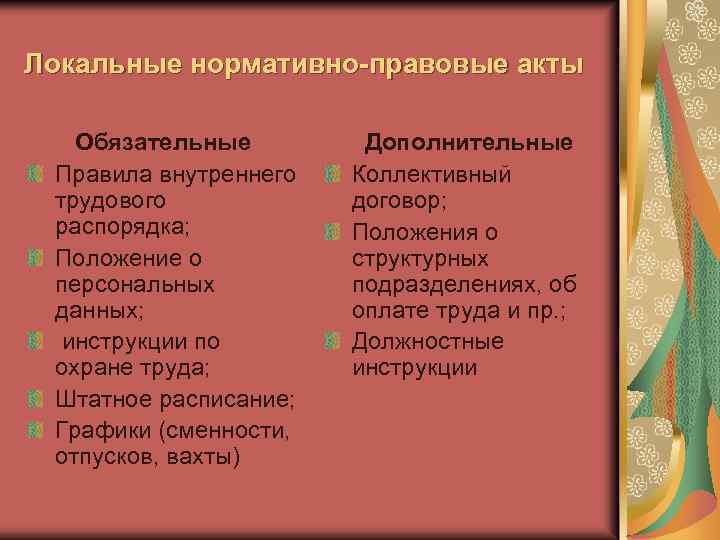 Локальные нормативно-правовые акты

Обязательные

Правила внутреннего трудового распорядка;

Положение о персональных данных;

инструкции по охране труда;

Штатное расписание;

Графики (сменности, отпусков, вахты)

Дополнительные

Коллективный договор;

Положения о структурных подразделениях, об оплате труда и пр.;

Должностные инструкции